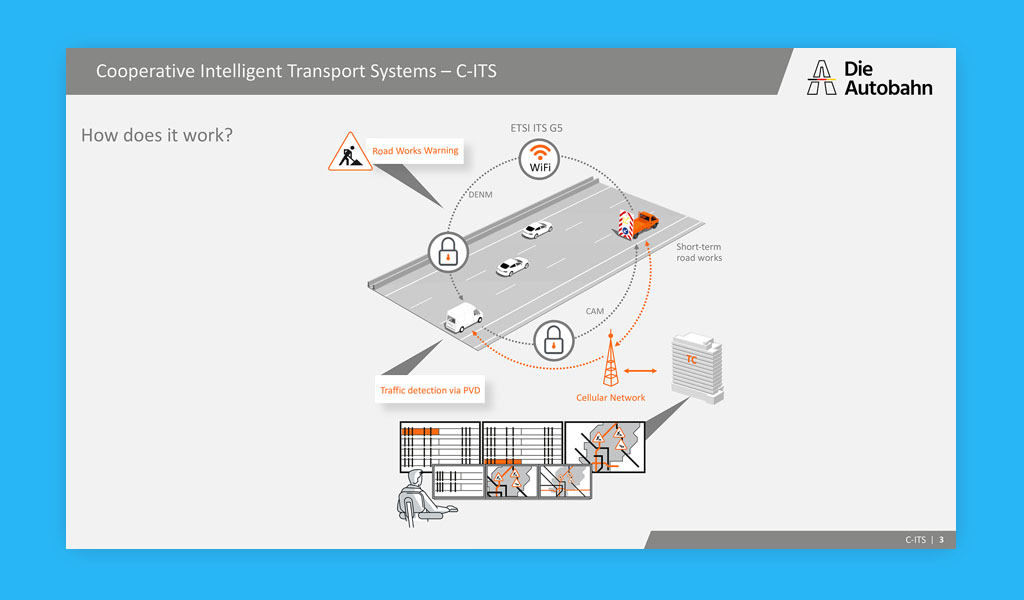 Cooperative Intelligent Transport Systems – C-ITS

Die Autobahn

How does it work?

Road Works Warning

ETSI ITS G5

WiFi

DENM

Short-term road works

CAM

TC

Traffic detection via PVD

Cellular Network

C-ITS | 3